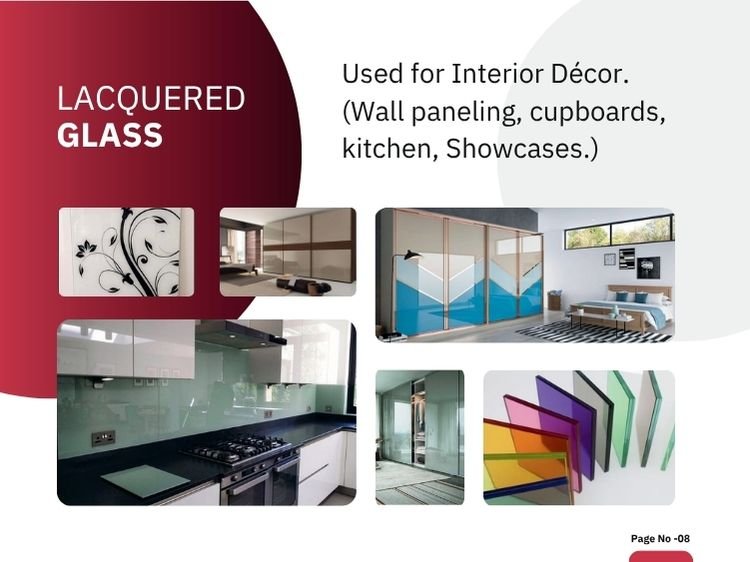 LACQUERED
GLASS

Used for Interior Décor.
(Wall paneling, cupboards, kitchen, Showcases.)

Page No -08